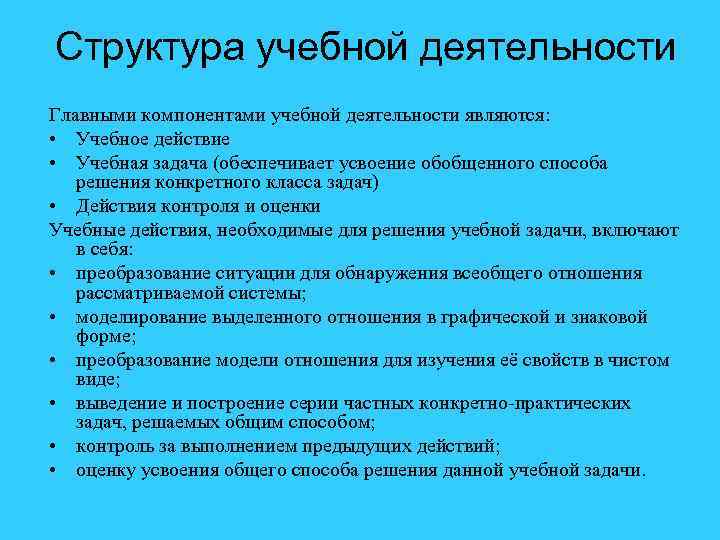 Структура учебной деятельности

Главными компонентами учебной деятельности являются:
• Учебное действие
• Учебная задача (обеспечивает усвоение обобщенного способа решения конкретного класса задач)
• Действия контроля и оценки

Учебные действия, необходимые для решения учебной задачи, включают в себя:
• преобразование ситуации для обнаружения всеобщего отношения рассматриваемой системы;
• моделирование выделенного отношения в графической и знаковой форме;
• преобразование модели отношения для изучения её свойств в чистом виде;
• выведение и построение серии частных конкретно-практических задач, решаемых общим способом;
• контроль за выполнением предыдущих действий;
• оценку усвоения общего способа решения данной учебной задачи.